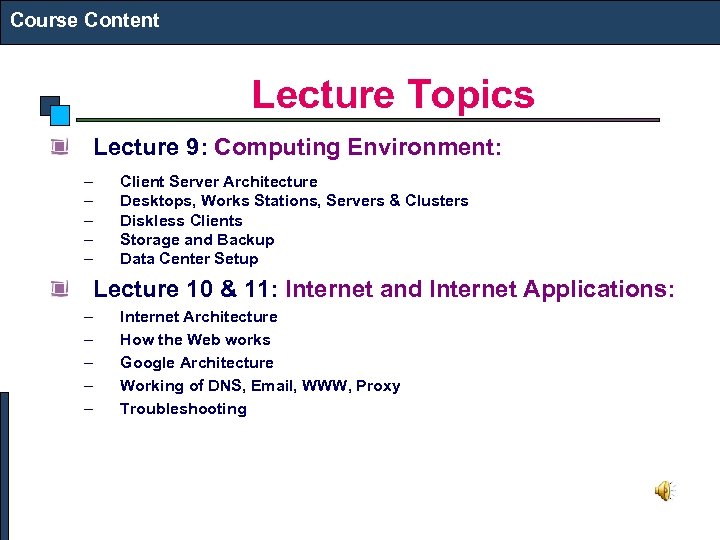 Course Content

Lecture Topics

Lecture 9: Computing Environment:

– Client Server Architecture
– Desktops, Works Stations, Servers & Clusters
– Diskless Clients
– Storage and Backup
– Data Center Setup

Lecture 10 & 11: Internet and Internet Applications:

– Internet Architecture
– How the Web works
– Google Architecture
– Working of DNS, Email, WWW, Proxy
– Troubleshooting